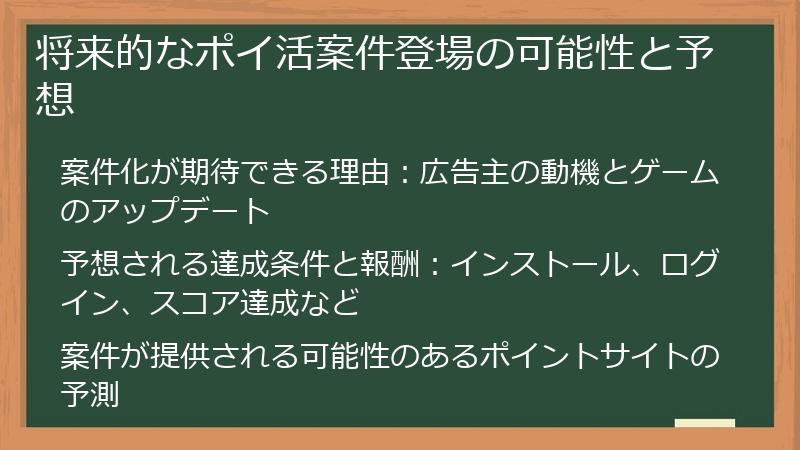 将来的なポイ活案件登場の可能性と予想

案件化が期待できる理由：広告主の動機とゲームのアップデート

予想される達成条件と報酬：インストール、ログイン、スコア達成など

案件が提供される可能性のあるポイントサイトの予測